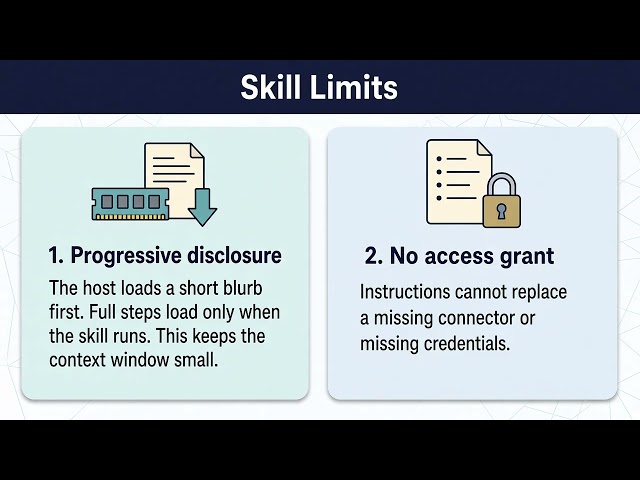 Skill Limits

1. Progressive disclosure

The host loads a short blurb first. Full steps load only when the skill runs. This keeps the context window small.

2. No access grant

Instructions cannot replace a missing connector or missing credentials.